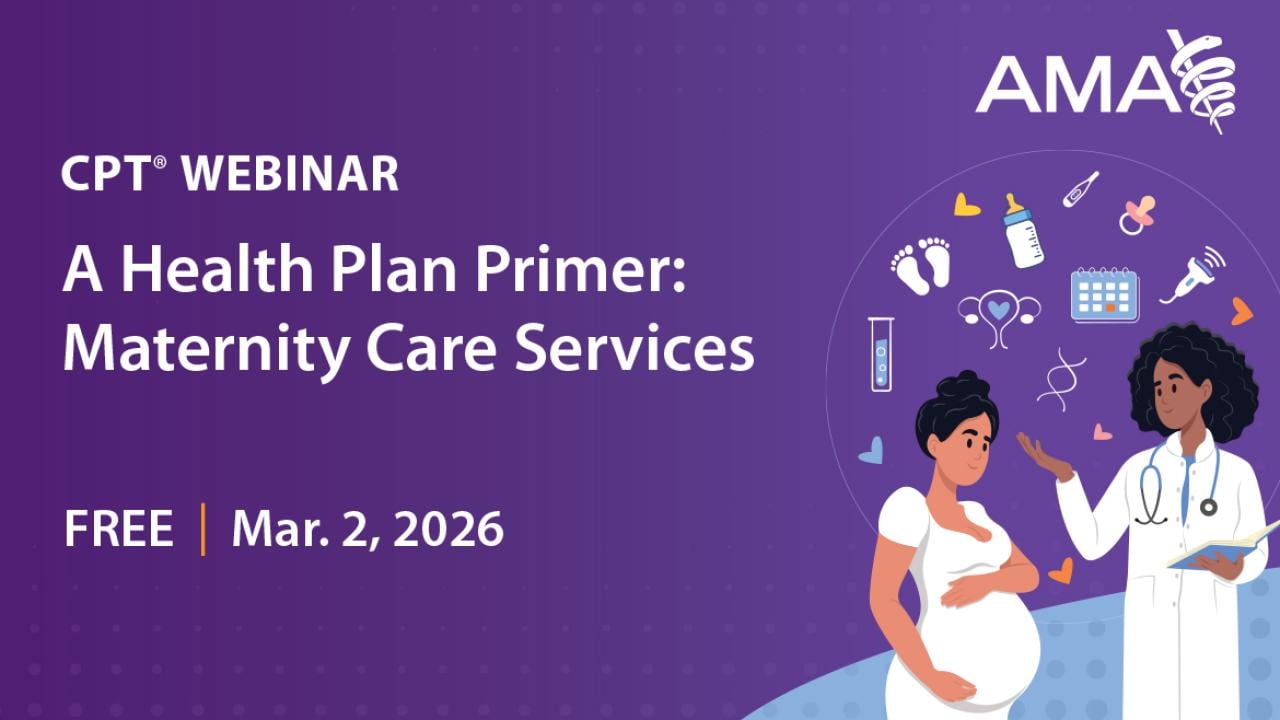 AMA

CPT® WEBINAR

A Health Plan Primer: Maternity Care Services

FREE | Mar. 2, 2026